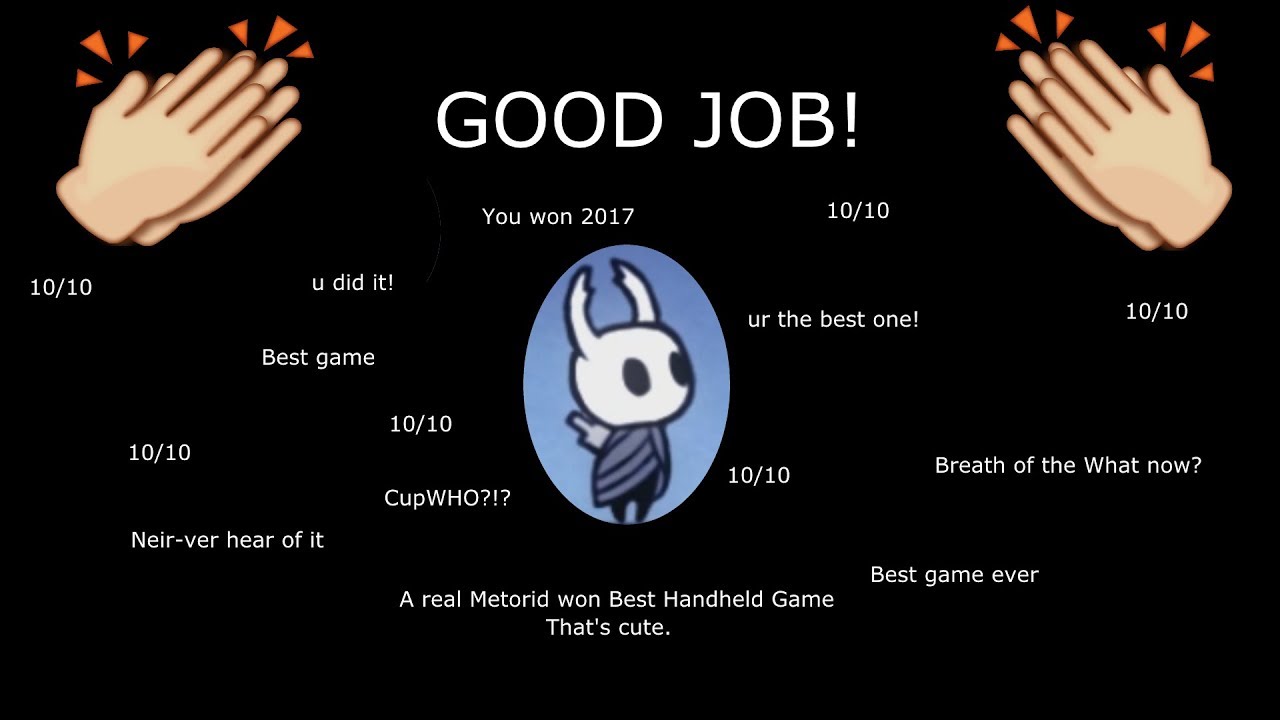 GOOD JOB!

You won 2017

10/10

10/10

u did it!

ur the best one!

10/10

Best game

10/10

10/10

10/10

Breath of the What now?

CupWHO?!?

Neir-ver hear of it

Best game ever

A real Metorid won Best Handheld Game
That's cute.